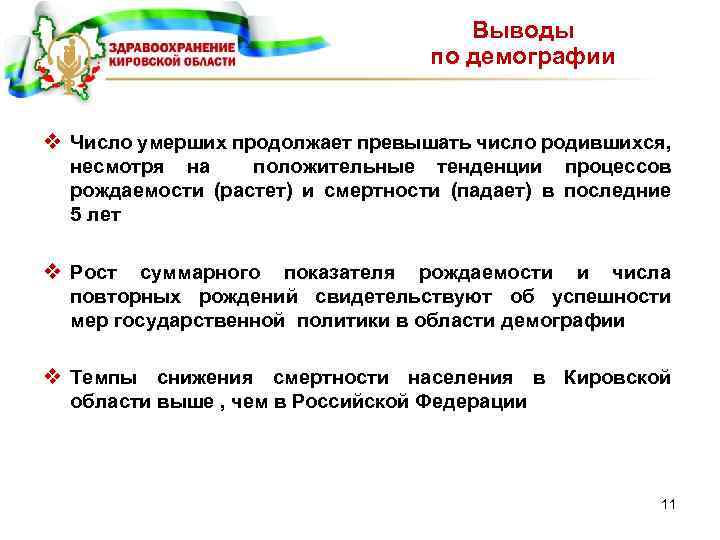 ЗДРАВООХРАНЕНИЕ КИРОВСКОЙ ОБЛАСТИ

Выводы по демографии

❖ Число умерших продолжает превышать число родившихся, несмотря на положительные тенденции процессов рождаемости (растет) и смертности (падает) в последние 5 лет

❖ Рост суммарного показателя рождаемости и числа повторных рождений свидетельствуют об успешности мер государственной политики в области демографии

❖ Темпы снижения смертности населения в Кировской области выше , чем в Российской Федерации

11